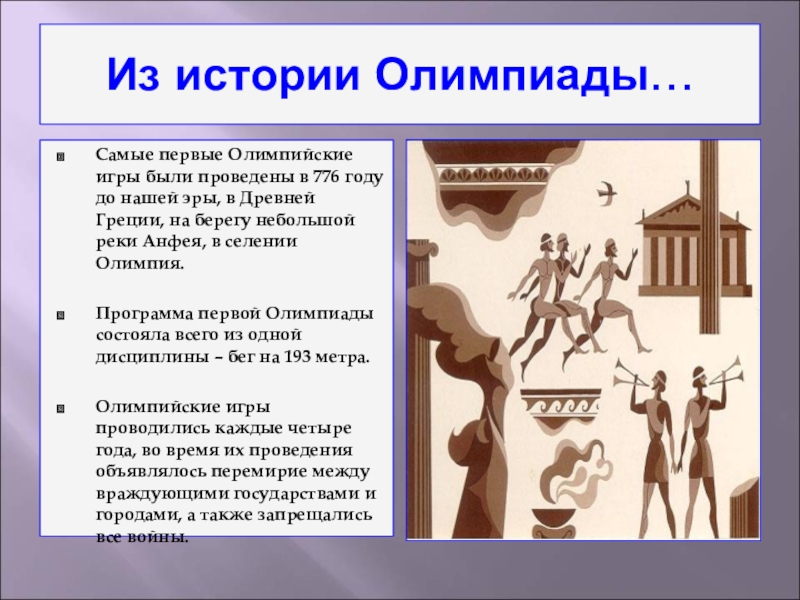 Из истории Олимпиады…

Самые первые Олимпийские игры были проведены в 776 году до нашей эры, в Древней Греции, на берегу небольшой реки Анфея, в селении Олимпия.

Программа первой Олимпиады состояла всего из одной дисциплины – бег на 193 метра.

Олимпийские игры проводились каждые четыре года, во время их проведения объявлялось перемирие между враждующими государствами и городами, а также запрещались все войны.